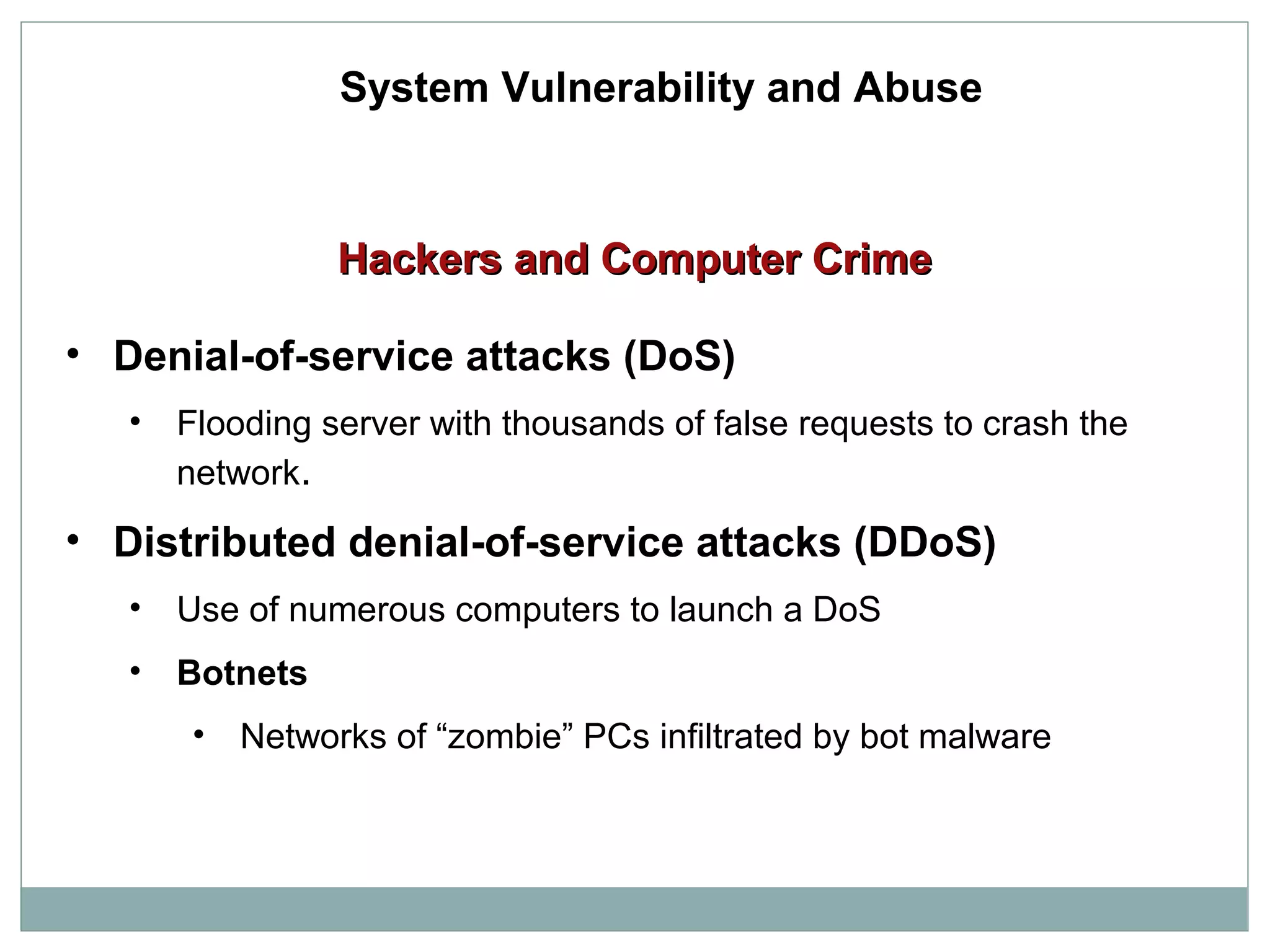 System Vulnerability and Abuse

Hackers and Computer Crime

• Denial-of-service attacks (DoS)

• Flooding server with thousands of false requests to crash the network.

• Distributed denial-of-service attacks (DDoS)

• Use of numerous computers to launch a DoS

• Botnets

• Networks of “zombie” PCs infiltrated by bot malware